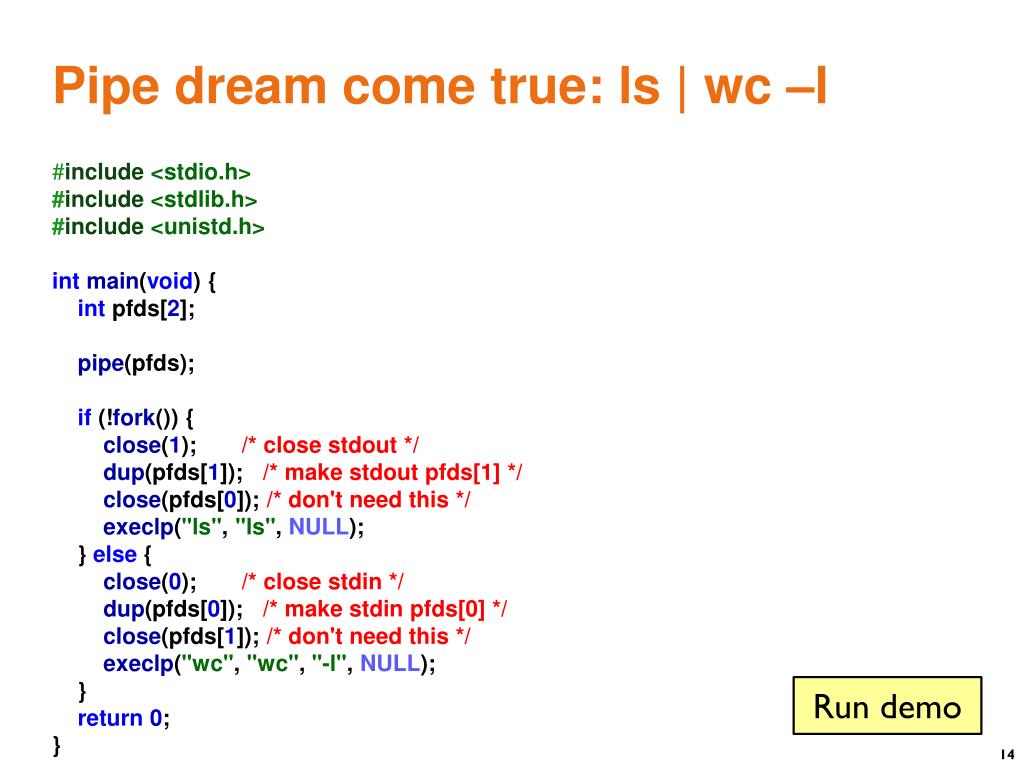 Pipe dream come true: ls | wc –l

#include <stdio.h>
#include <stdlib.h>
#include <unistd.h>

int main(void) {
int pfds[2];

pipe(pfds);

if (!fork()) {
close(1); /* close stdout */
dup(pfds[1]); /* make stdout pfds[1] */
close(pfds[0]); /* don't need this */
execlp("ls", "ls", NULL);
} else {
close(0); /* close stdin */
dup(pfds[0]); /* make stdin pfds[0] */
close(pfds[1]); /* don't need this */
execlp("wc", "wc", "-l", NULL);
}
return 0;
}

Run demo

14